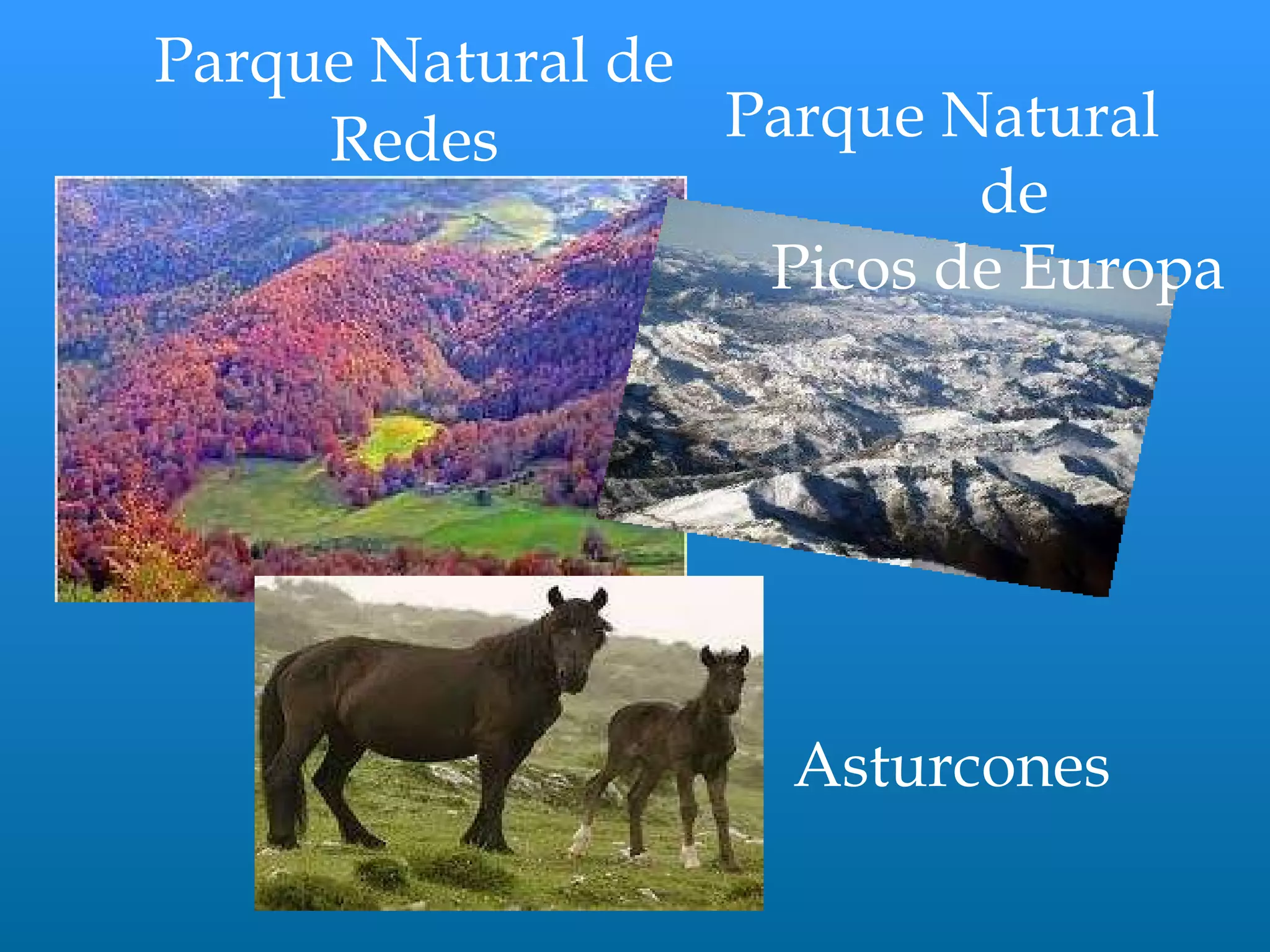 Parque Natural de Redes

Parque Natural de Picos de Europa

Asturcones